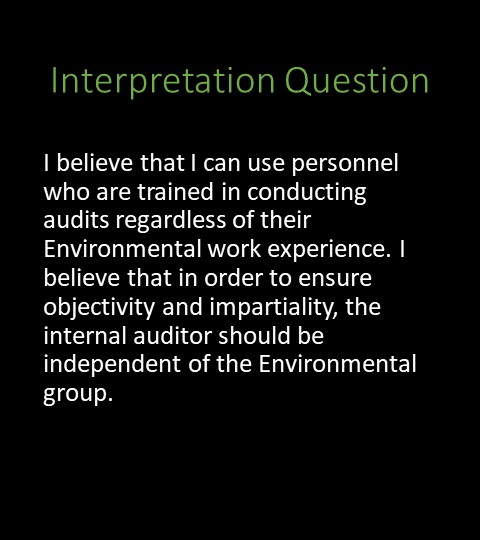 Interpretation Question

I believe that I can use personnel who are trained in conducting audits regardless of their Environmental work experience. I believe that in order to ensure objectivity and impartiality, the internal auditor should be independent of the Environmental group.